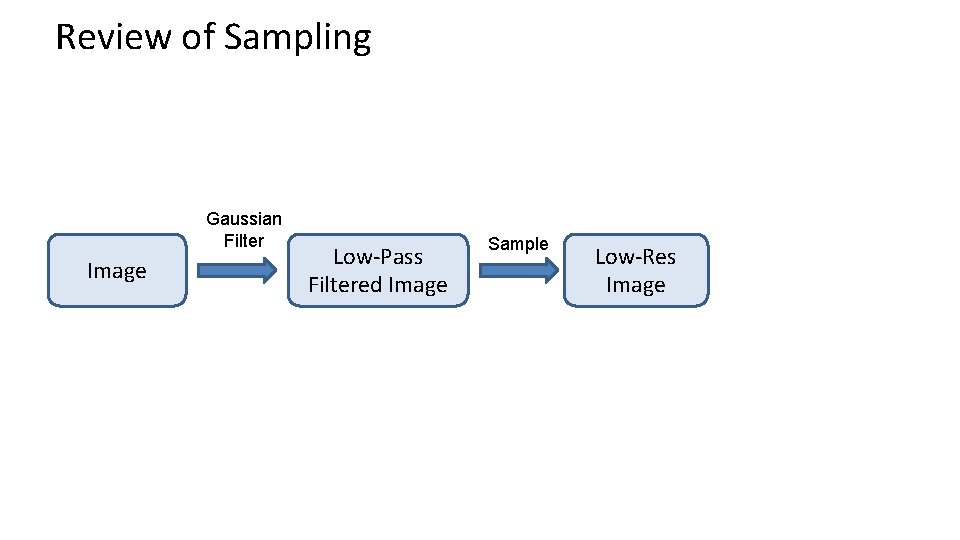 Review of Sampling

Image

Gaussian Filter

Low-Pass Filtered Image

Sample

Low-Res Image